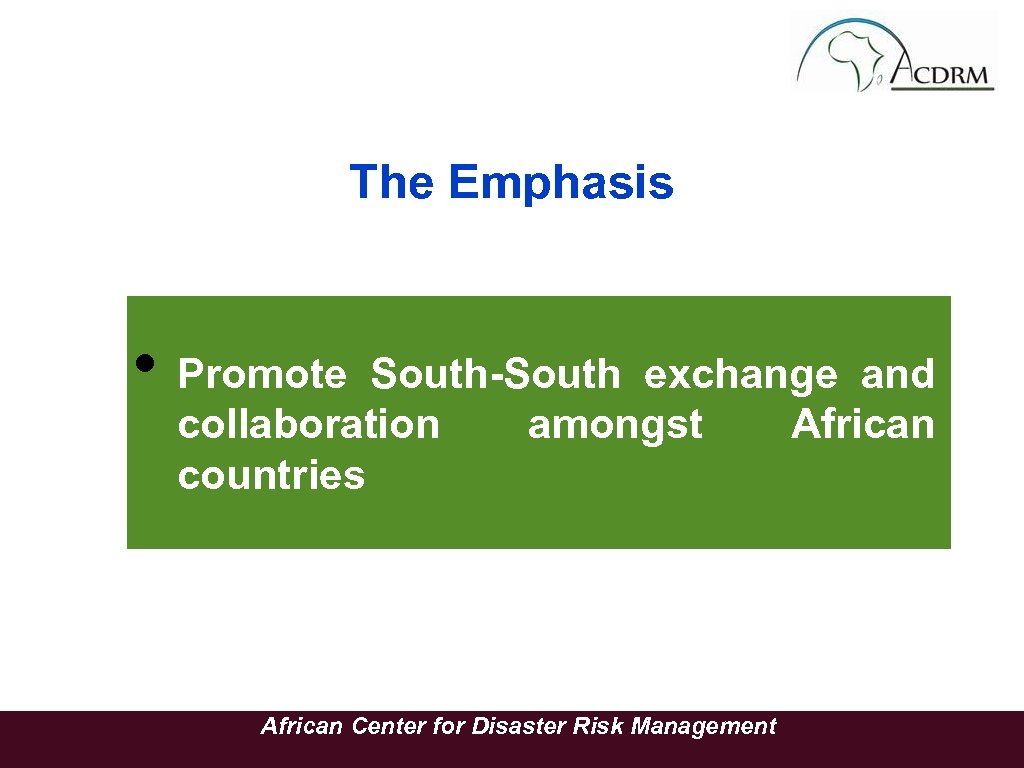 ACDRM

The Emphasis

• Promote South-South exchange and collaboration amongst African countries

African Center for Disaster Risk Management